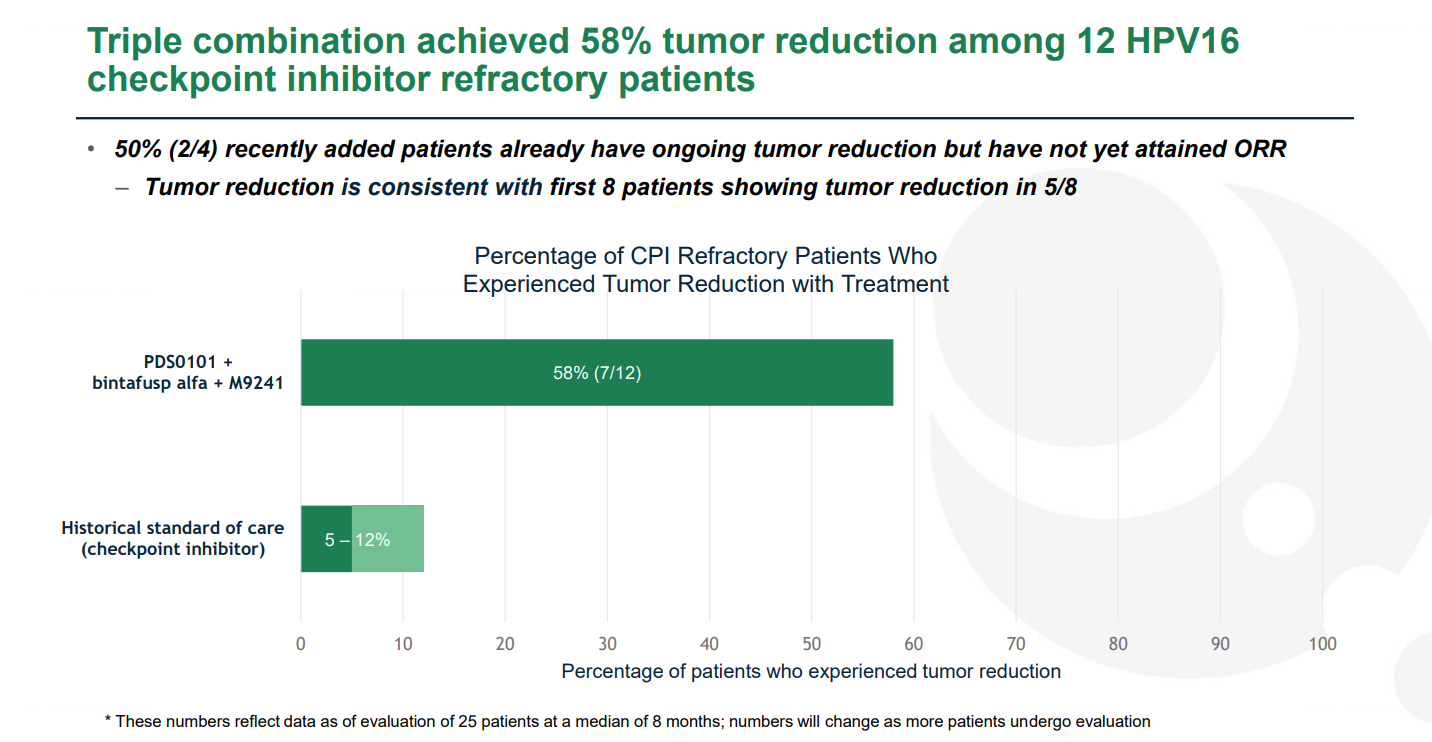 Triple combination achieved 58% tumor reduction among 12 HPV16 checkpoint inhibitor refractory patients

• 50% (2/4) recently added patients already have ongoing tumor reduction but have not yet attained ORR
– Tumor reduction is consistent with first 8 patients showing tumor reduction in 5/8

Percentage of CPI Refractory Patients Who Experienced Tumor Reduction with Treatment

PDS0101 + bintafusp alfa + M9241

58% (7/12)

Historical standard of care (checkpoint inhibitor)

5 – 12%

0 10 20 30 40 50 60 70 80 90 100

Percentage of patients who experienced tumor reduction

* These numbers reflect data as of evaluation of 25 patients at a median of 8 months; numbers will change as more patients undergo evaluation